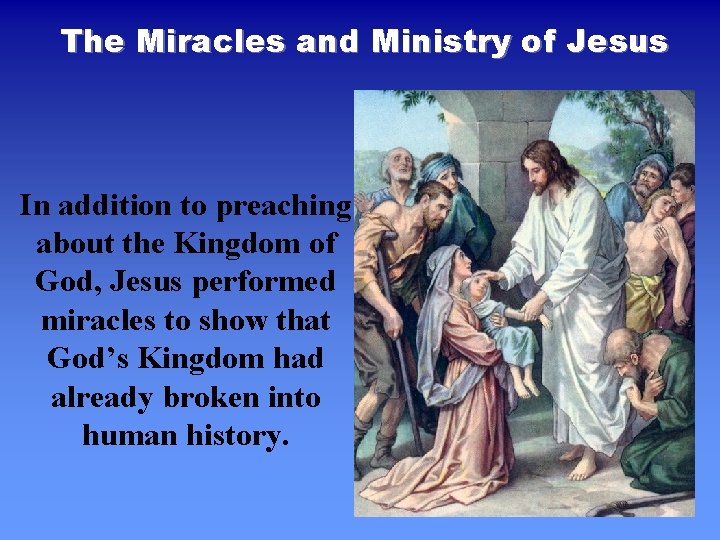 The Miracles and Ministry of Jesus

In addition to preaching about the Kingdom of God, Jesus performed miracles to show that God's Kingdom had already broken into human history.